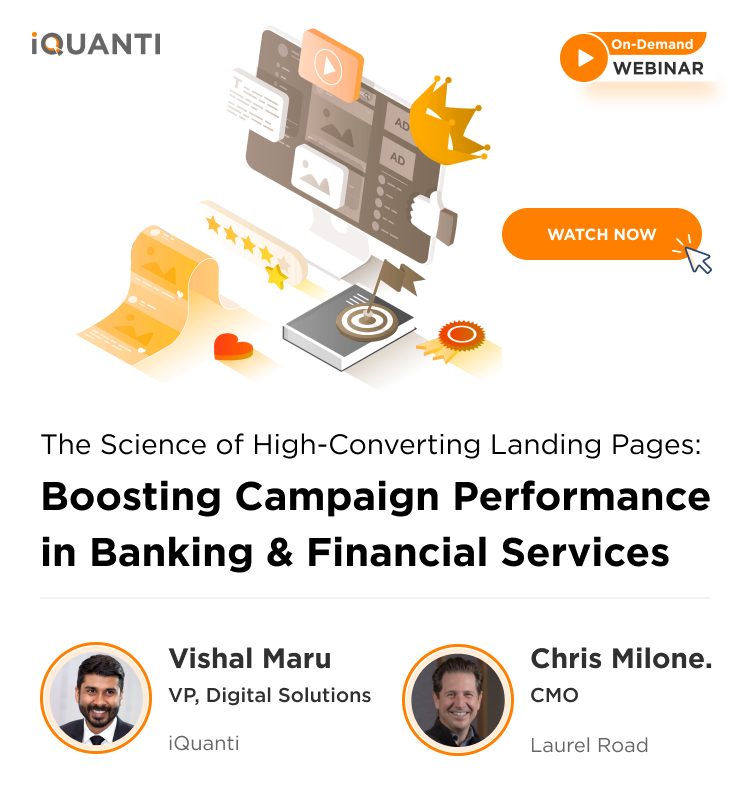 iQUANTI

On-Demand
WEBINAR

AD

AD

WATCH NOW

The Science of High-Converting Landing Pages:

Boosting Campaign Performance in Banking & Financial Services

Vishal Maru
VP, Digital Solutions
iQuanti

Chris Milone.
CMO
Laurel Road